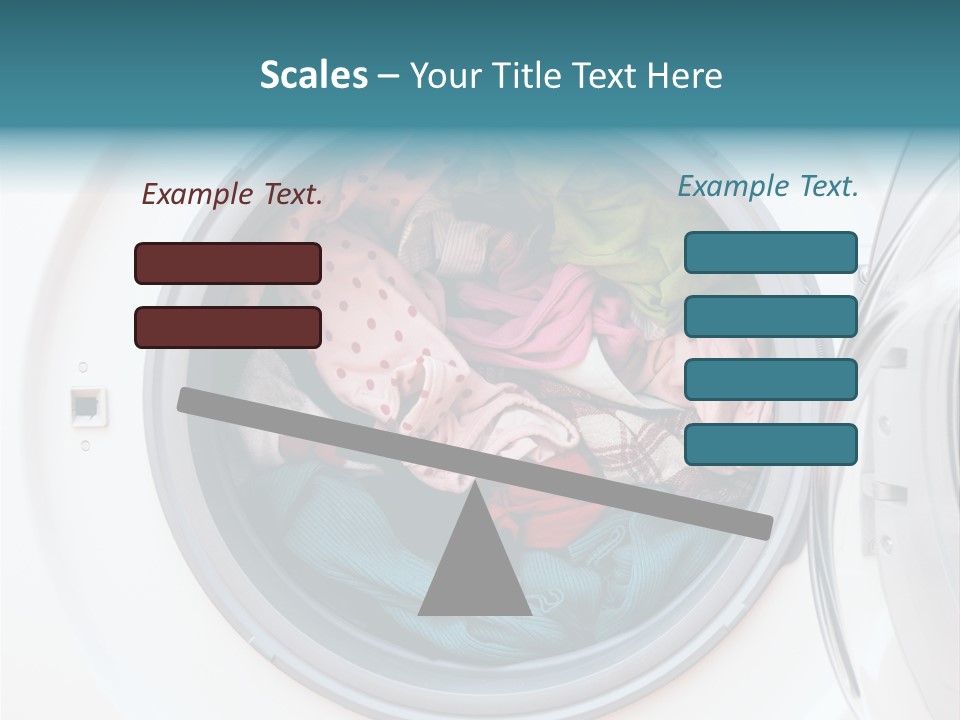 Scales – Your Title Text Here

Example Text.

Example Text.